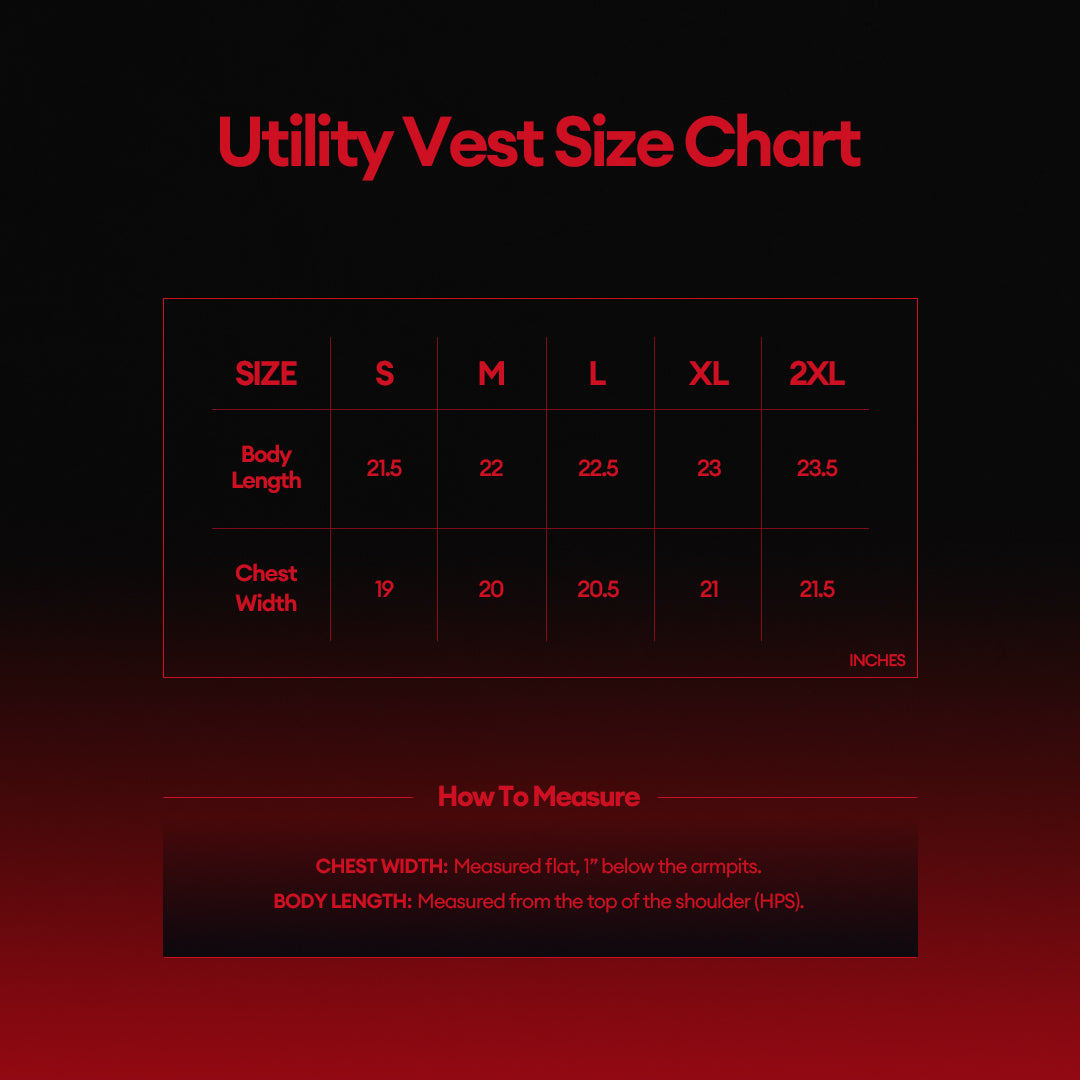 Utility Vest Size Chart

| SIZE | S | M | L | XL | 2XL |
|---|---|---|---|---|---|
| Body Length | 21.5 | 22 | 22.5 | 23 | 23.5 |
| Chest Width | 19 | 20 | 20.5 | 21 | 21.5 |

INCHES

How To Measure

CHEST WIDTH: Measured flat, 1" below the armpits.

BODY LENGTH: Measured from the top of the shoulder (HPS).